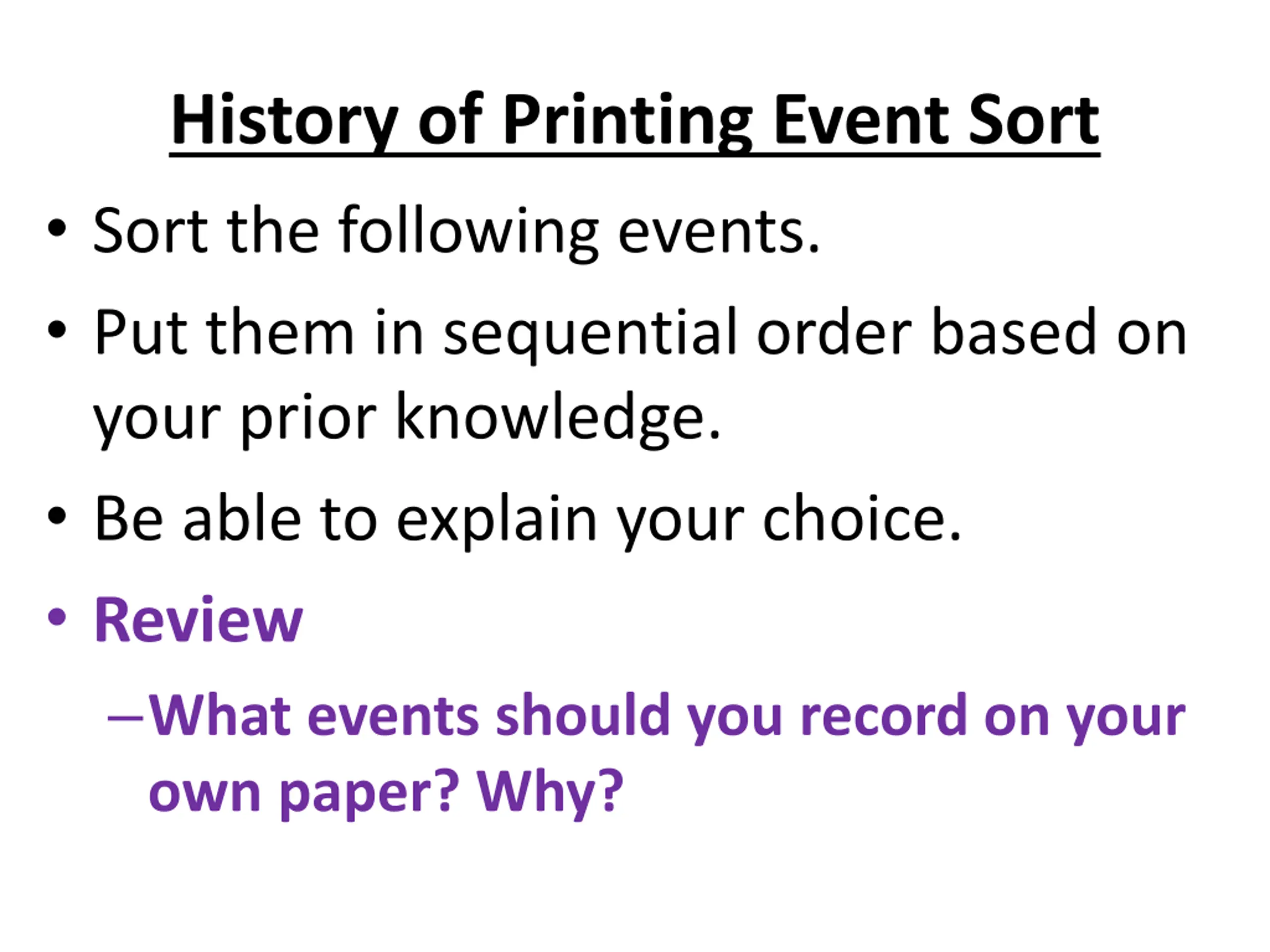 History of Printing Event Sort

• Sort the following events.
• Put them in sequential order based on your prior knowledge.
• Be able to explain your choice.
• Review
– What events should you record on your own paper? Why?